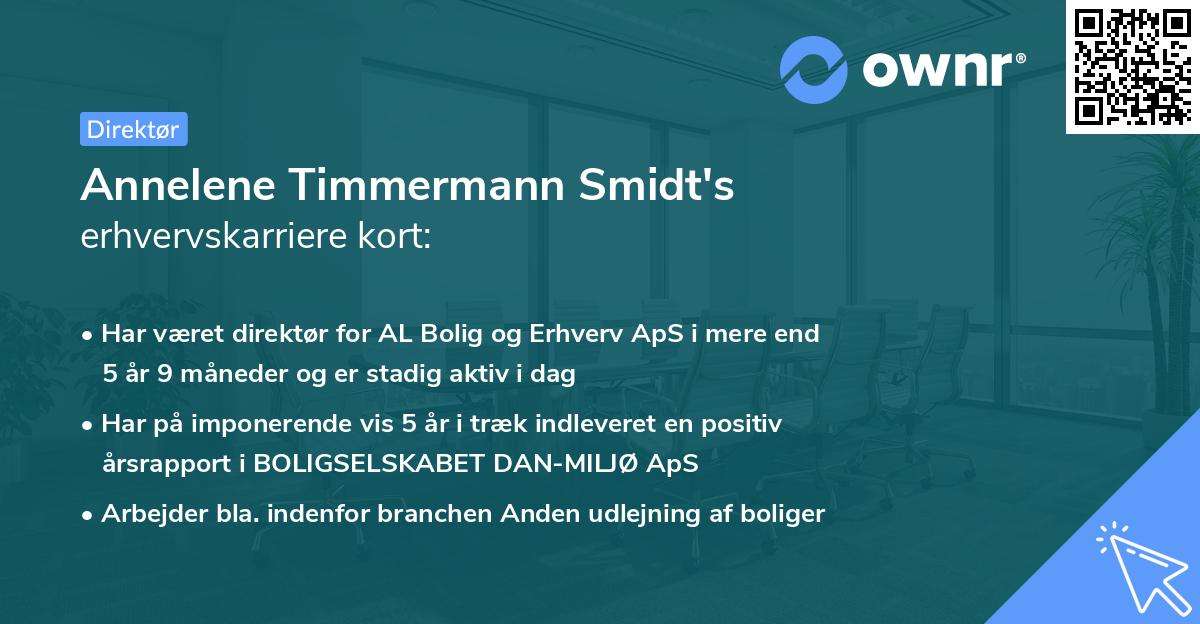 ownr®

Direktør

Annelene Timmermann Smidt's
erhvervskarriere kort:

• Har været direktør for AL Bolig og Erhverv ApS i mere end 5 år 9 måneder og er stadig aktiv i dag

• Har på imponerende vis 5 år i træk indleveret en positiv årsrapport i BOLIGSELSKABET DAN-MILJØ ApS

• Arbejder bla. indenfor branchen Anden udlejning af boliger